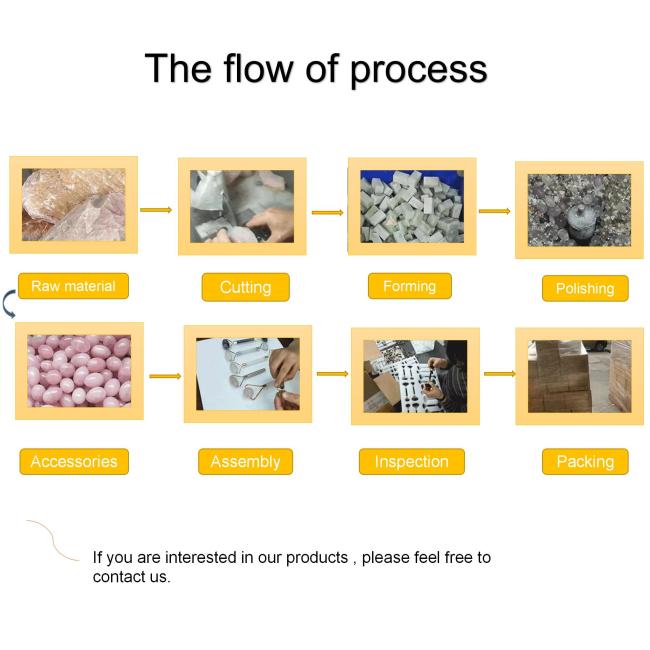 The flow of process

Raw material

Cutting

Forming

Polishing

Accessories

Assembly

Inspection

Packing

If you are interested in our products , please feel free to contact us.